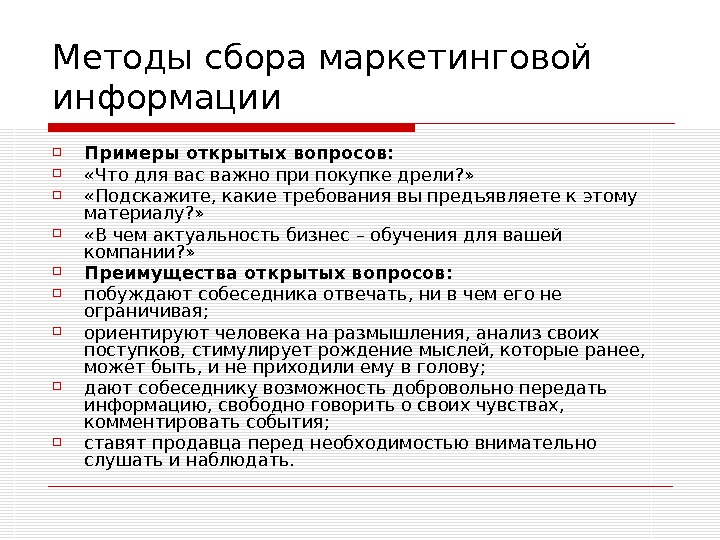 Методы сбора маркетинговой информации

Примеры открытых вопросов:

«Что для вас важно при покупке дрели?»

«Подскажите, какие требования вы предъявляете к этому материалу?»

«В чем актуальность бизнес – обучения для вашей компании?»

Преимущества открытых вопросов:

побуждают собеседника отвечать, ни в чем его не ограничивая;

ориентируют человека на размышления, анализ своих поступков, стимулирует рождение мыслей, которые ранее, может быть, и не приходили ему в голову;

дают собеседнику возможность добровольно передать информацию, свободно говорить о своих чувствах, комментировать события;

ставят продавца перед необходимостью внимательно слушать и наблюдать.